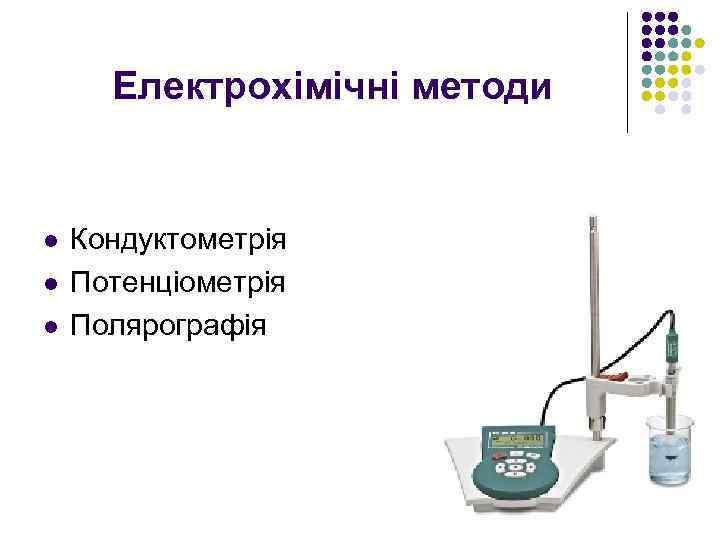 Електрохімічні методи

- Кондуктометрія
- Потенціометрія
- Полярографія